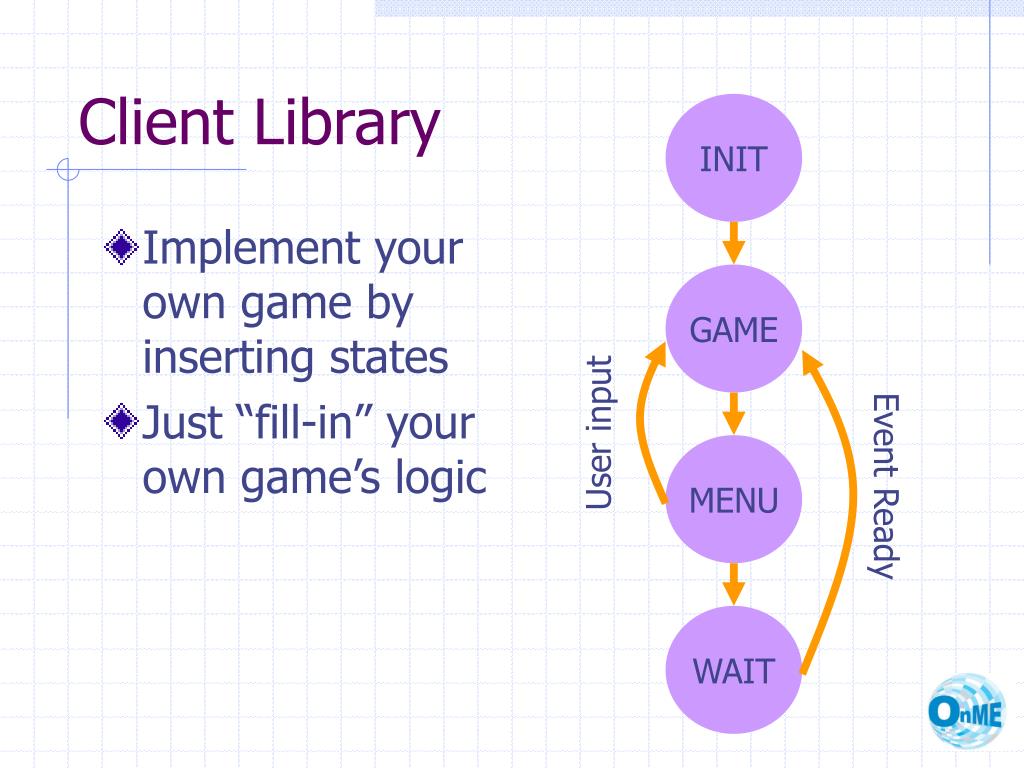 Client Library

Implement your own game by inserting states

Just “fill-in” your own game’s logic

INIT

GAME

MENU

WAIT

User input

Event Ready

OnME